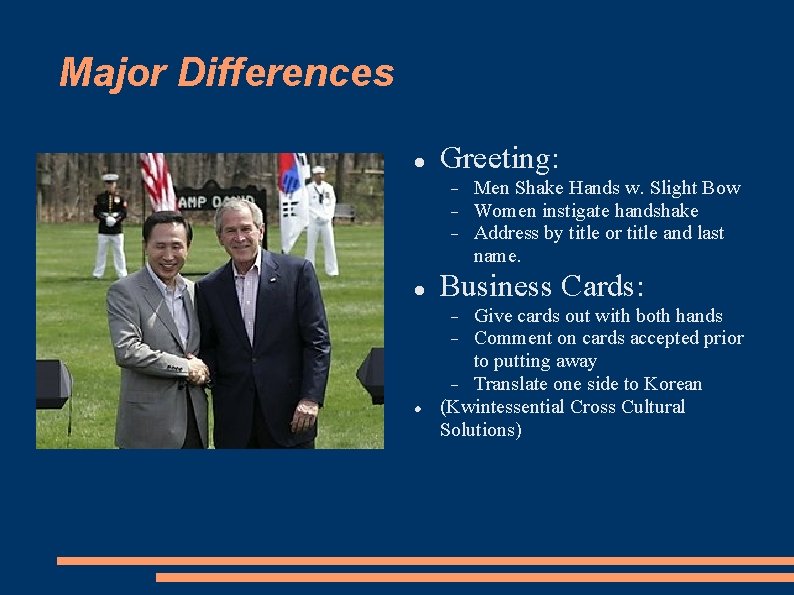 Major Differences

AMP DAVID

- Greeting:
  - Men Shake Hands w. Slight Bow
  - Women instigate handshake
  - Address by title or title and last name.
- Business Cards:
  - Give cards out with both hands
  - Comment on cards accepted prior to putting away
  - Translate one side to Korean
- (Kwintessential Cross Cultural Solutions)